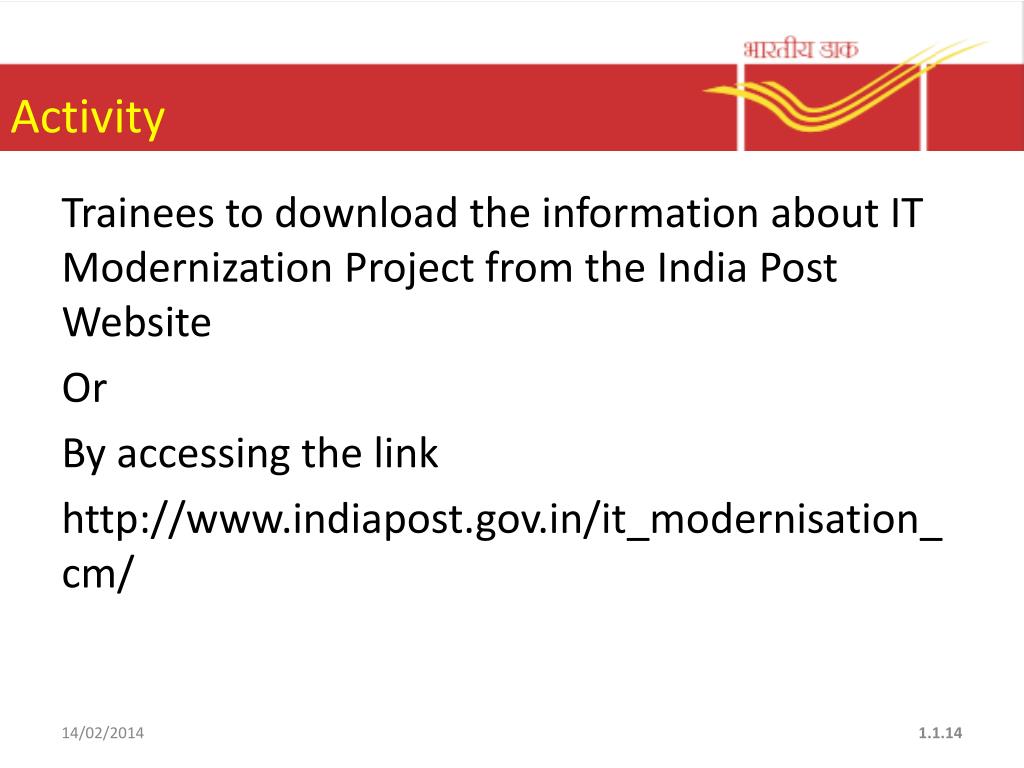 भारतीय डाक

Activity

Trainees to download the information about IT Modernization Project from the India Post Website

Or

By accessing the link

http://www.indiapost.gov.in/it_modernisation_cm/

14/02/2014

1.1.14